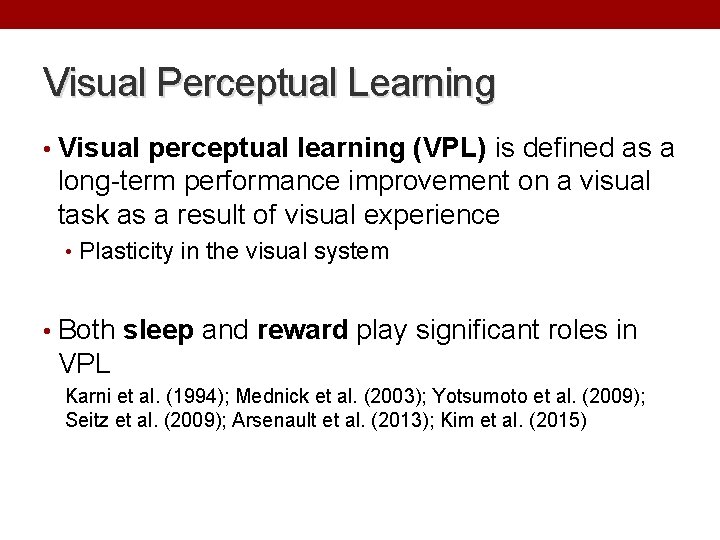 Visual Perceptual Learning

• Visual perceptual learning (VPL) is defined as a long-term performance improvement on a visual task as a result of visual experience

• Plasticity in the visual system

• Both sleep and reward play significant roles in VPL

Karni et al. (1994); Mednick et al. (2003); Yotsumoto et al. (2009); Seitz et al. (2009); Arsenault et al. (2013); Kim et al. (2015)